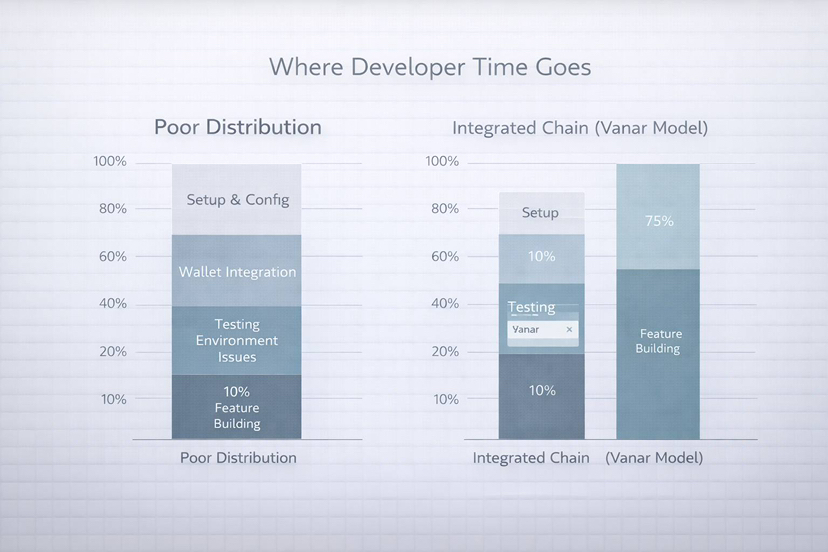 Where Developer Time Goes

Poor Distribution

100%
80%
60%
40%
20%
10%

Setup & Config
Wallet Integration
Testing Environment Issues
10% Feature Building

Poor Distribution

Integrated Chain (Vanar Model)

100%
80%
60%
40%
20%
10%

Setup
10%
Testing
Yanar ×
10%

75%
Feature Building

Integrated Chain (Vanar Model)